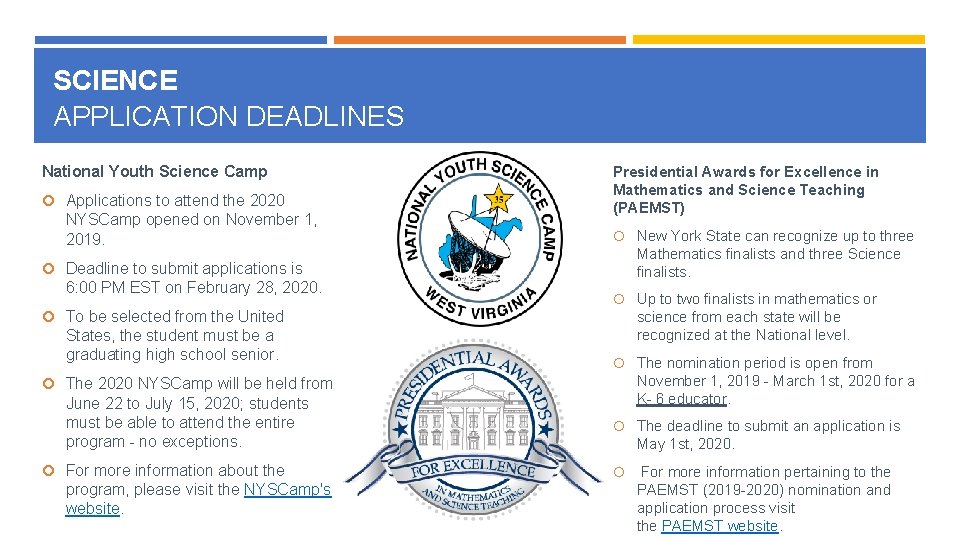 SCIENCE
APPLICATION DEADLINES

National Youth Science Camp

Applications to attend the 2020 NYSCamp opened on November 1, 2019.

Deadline to submit applications is 6:00 PM EST on February 28, 2020.

To be selected from the United States, the student must be a graduating high school senior.

The 2020 NYSCamp will be held from June 22 to July 15, 2020; students must be able to attend the entire program - no exceptions.

For more information about the program, please visit the NYSCamp's website.

NATIONAL YOUTH SCIENCE CAMP
15
WEST VIRGINIA

PRESIDENTIAL AWARDS
FOR EXCELLENCE
IN MATHEMATICS AND SCIENCE TEACHING

Presidential Awards for Excellence in Mathematics and Science Teaching (PAEMST)

New York State can recognize up to three Mathematics finalists and three Science finalists.

Up to two finalists in mathematics or science from each state will be recognized at the National level.

The nomination period is open from November 1, 2019 - March 1st, 2020 for a K- 6 educator.

The deadline to submit an application is May 1st, 2020.

For more information pertaining to the PAEMST (2019-2020) nomination and application process visit the PAEMST website.